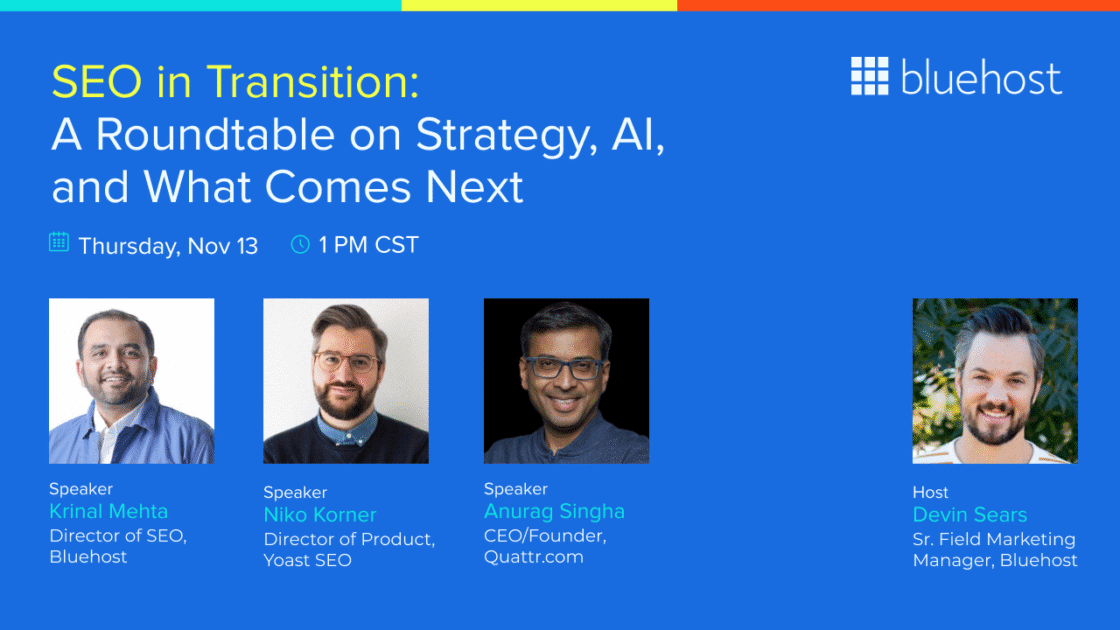 SEO in Transition:
A Roundtable on Strategy, AI, and What Comes Next

bluehost

Thursday, Nov 13
1 PM CST

Speaker
Krinal Mehta
Director of SEO, Bluehost

Speaker
Niko Korner
Director of Product, Yoast SEO

Speaker
Anurag Singha
CEO/Founder, Quattr.com

Host
Devin Sears
Sr. Field Marketing Manager, Bluehost